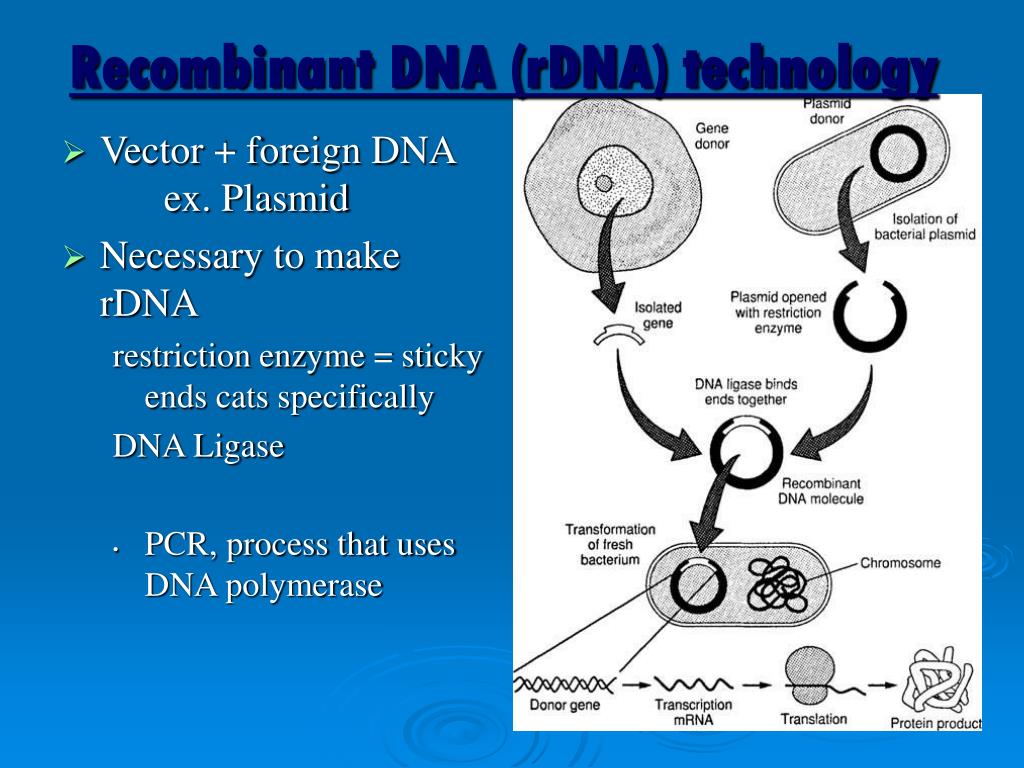 Recombinant DNA (rDNA) technology

➢ Vector + foreign DNA
ex. Plasmid

➢ Necessary to make rDNA
restriction enzyme = sticky ends cats specifically
DNA Ligase

• PCR, process that uses DNA polymerase

Gene donor

Plasmid donor

Isolation of bacterial plasmid

Isolated gene

Plasmid opened with restriction enzyme

DNA ligase binds ends together

Recombinant DNA molecule

Transformation of fresh bacterium

Chromosome

Donor gene

Transcription mRNA

Translation

Protein product